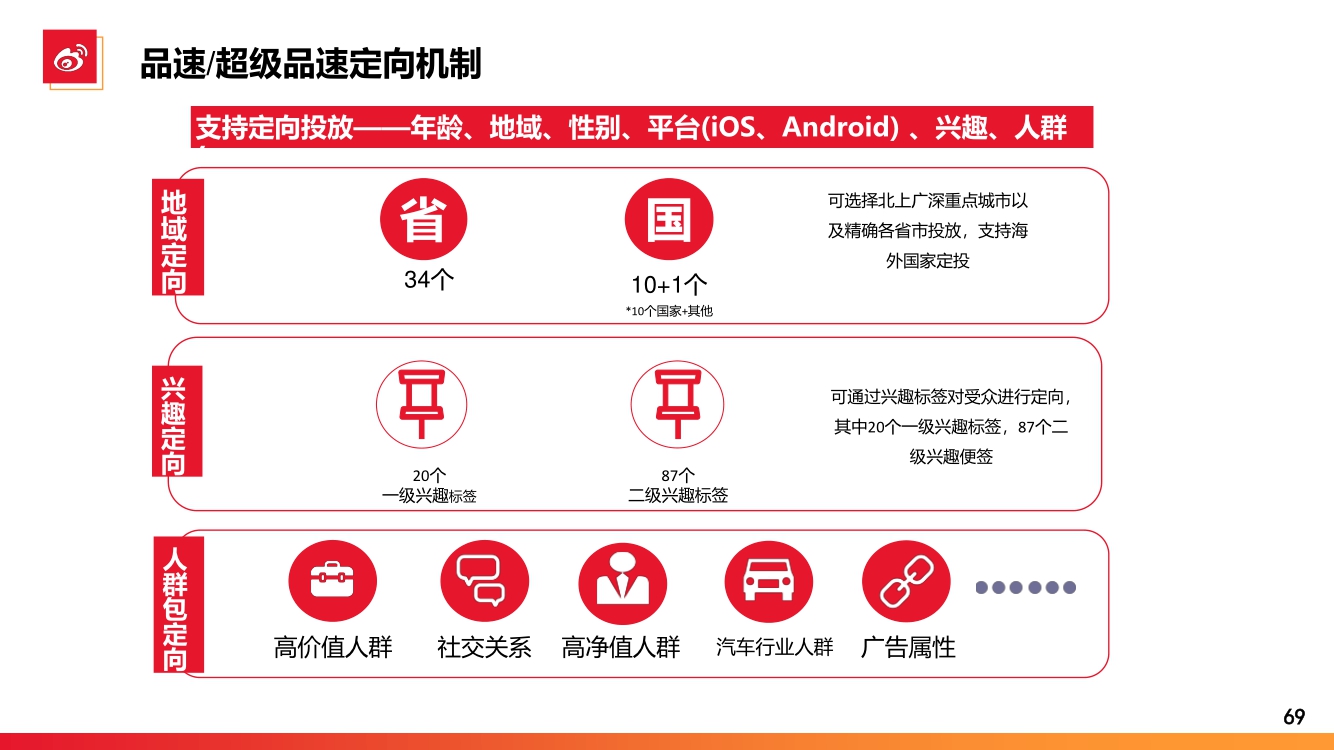 品速/超级品速定向机制

支持定向投放——年龄、地域、性别、平台(iOS、Android) 、兴趣、人群

地域定向

省
34个

国
10+1个
*10个国家+其他

可选择北上广深重点城市以及精确各省市投放，支持海外国家定投

兴趣定向

20个
一级兴趣标签

87个
二级兴趣标签

可通过兴趣标签对受众进行定向，其中20个一级兴趣标签，87个二级兴趣便签

人群包定向

高价值人群　社交关系　高净值人群　汽车行业人群　广告属性

69